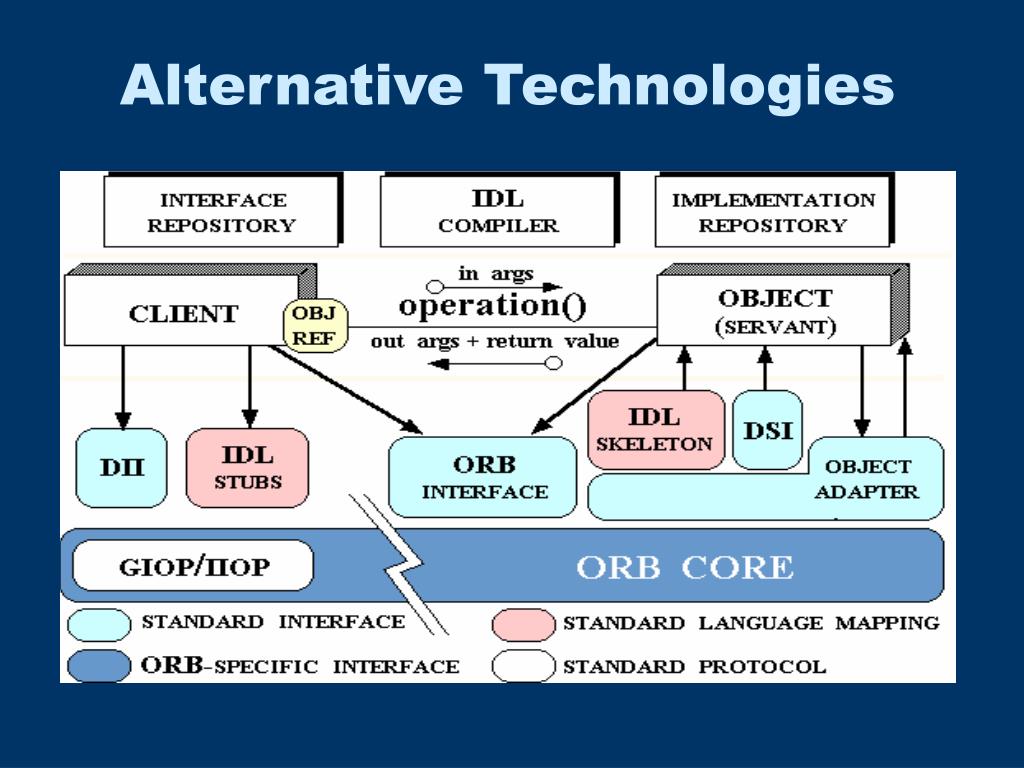 Alternative Technologies

INTERFACE REPOSITORY

IDL COMPILER

IMPLEMENTATION REPOSITORY

CLIENT

OBJ REF

in args

operation()

out args + return value

OBJECT (SERVANT)

DII

IDL STUBS

ORB INTERFACE

IDL SKELETON

DSI

OBJECT ADAPTER

GIOP/IIOP

ORB CORE

STANDARD INTERFACE

STANDARD LANGUAGE MAPPING

ORB-SPECIFIC INTERFACE

STANDARD PROTOCOL